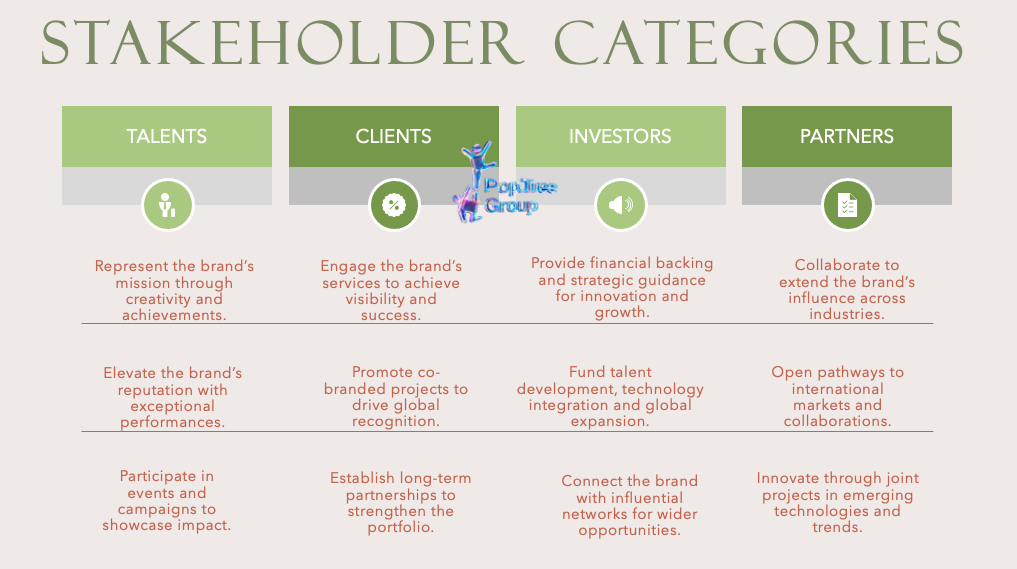 STAKEHOLDER CATEGORIES

TALENTS

Represent the brand's mission through creativity and achievements.

Elevate the brand's reputation with exceptional performances.

Participate in events and campaigns to showcase impact.

CLIENTS

Engage the brand's services to achieve visibility and success.

Promote co-branded projects to drive global recognition.

Establish long-term partnerships to strengthen the portfolio.

INVESTORS

Provide financial backing and strategic guidance for innovation and growth.

Fund talent development, technology integration and global expansion.

Connect the brand with influential networks for wider opportunities.

PARTNERS

Collaborate to extend the brand's influence across industries.

Open pathways to international markets and collaborations.

Innovate through joint projects in emerging technologies and trends.

PopTree Group